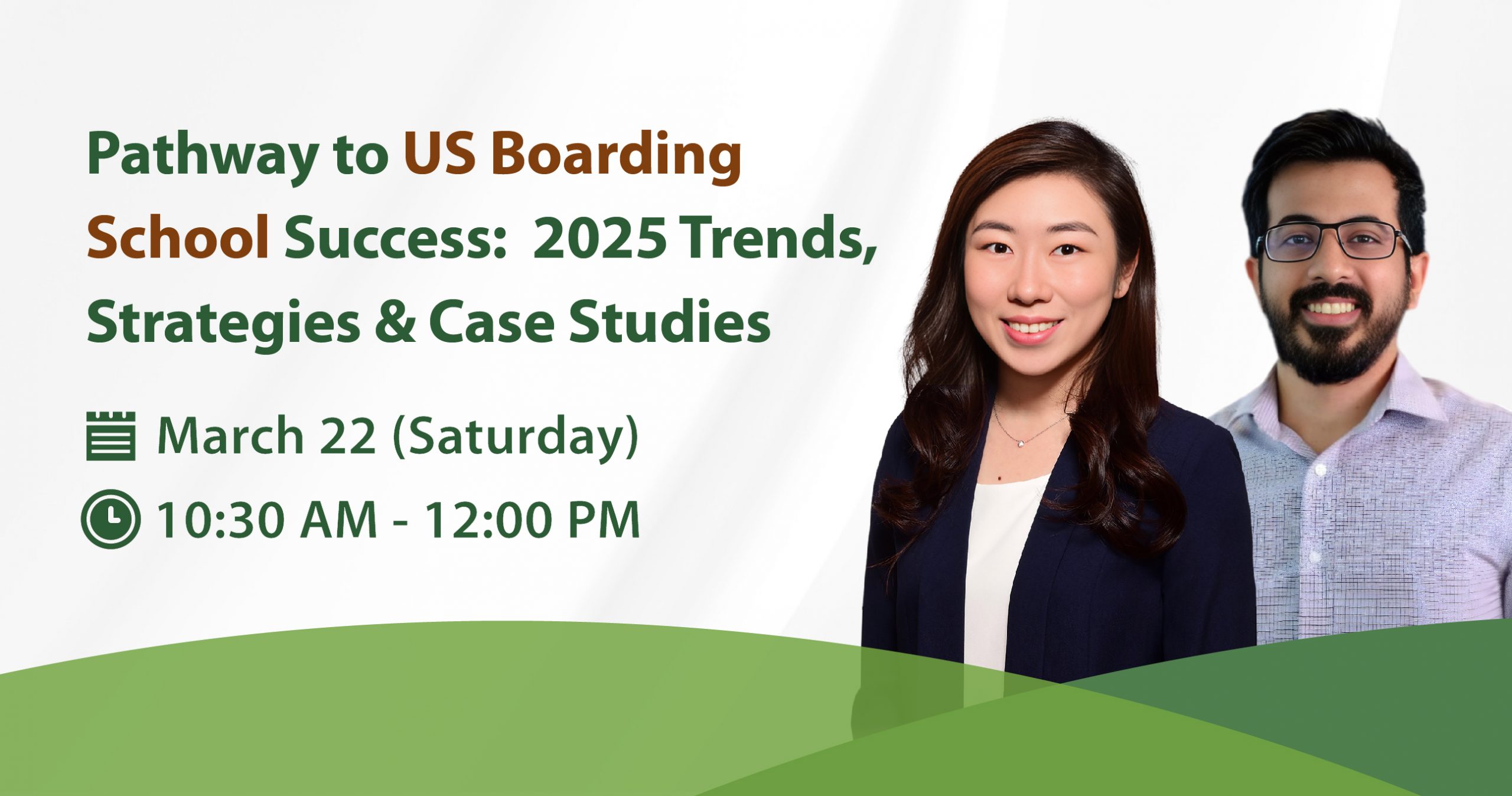 Pathway to US Boarding School Success: 2025 Trends, Strategies & Case Studies

March 22 (Saturday)

10:30 AM - 12:00 PM